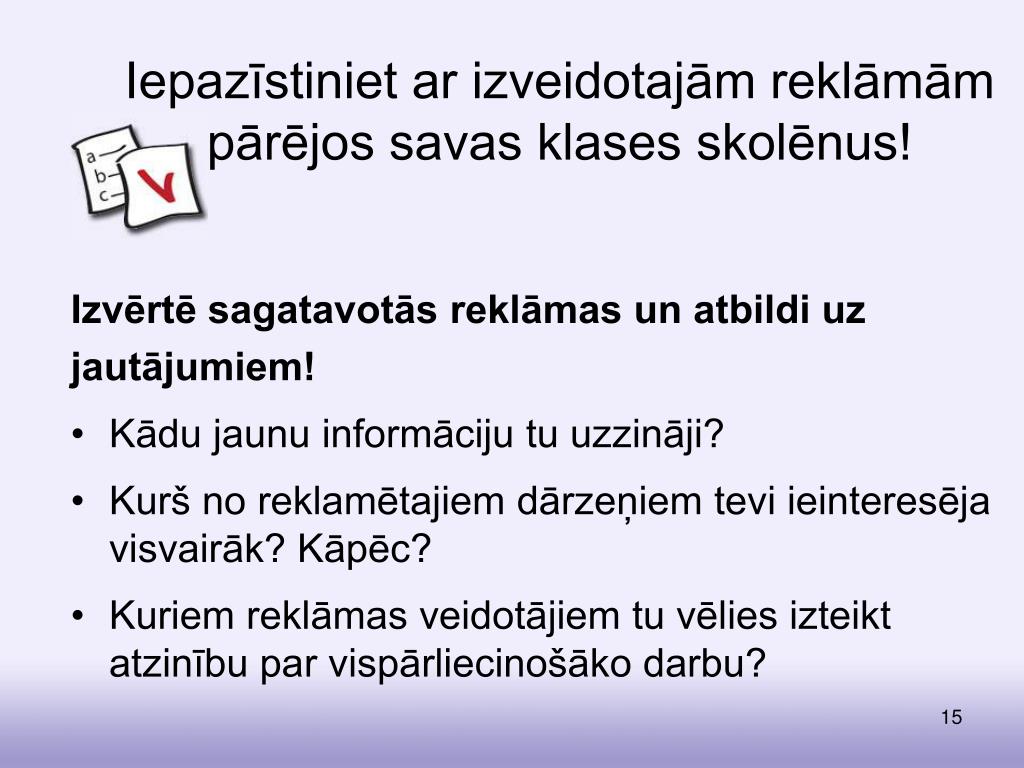 Iepazīstiniet ar izveidotajām reklāmām pārējos savas klases skolēnus!

a
b
c

Izvērtē sagatavotās reklāmas un atbildi uz jautājumiem!

• Kādu jaunu informāciju tu uzzināji?
• Kurš no reklamētajiem dārzeņiem tevi ieinteresēja visvairāk? Kāpēc?
• Kuriem reklāmas veidotājiem tu vēlies izteikt atzinību par vispārliecinošāko darbu?

15